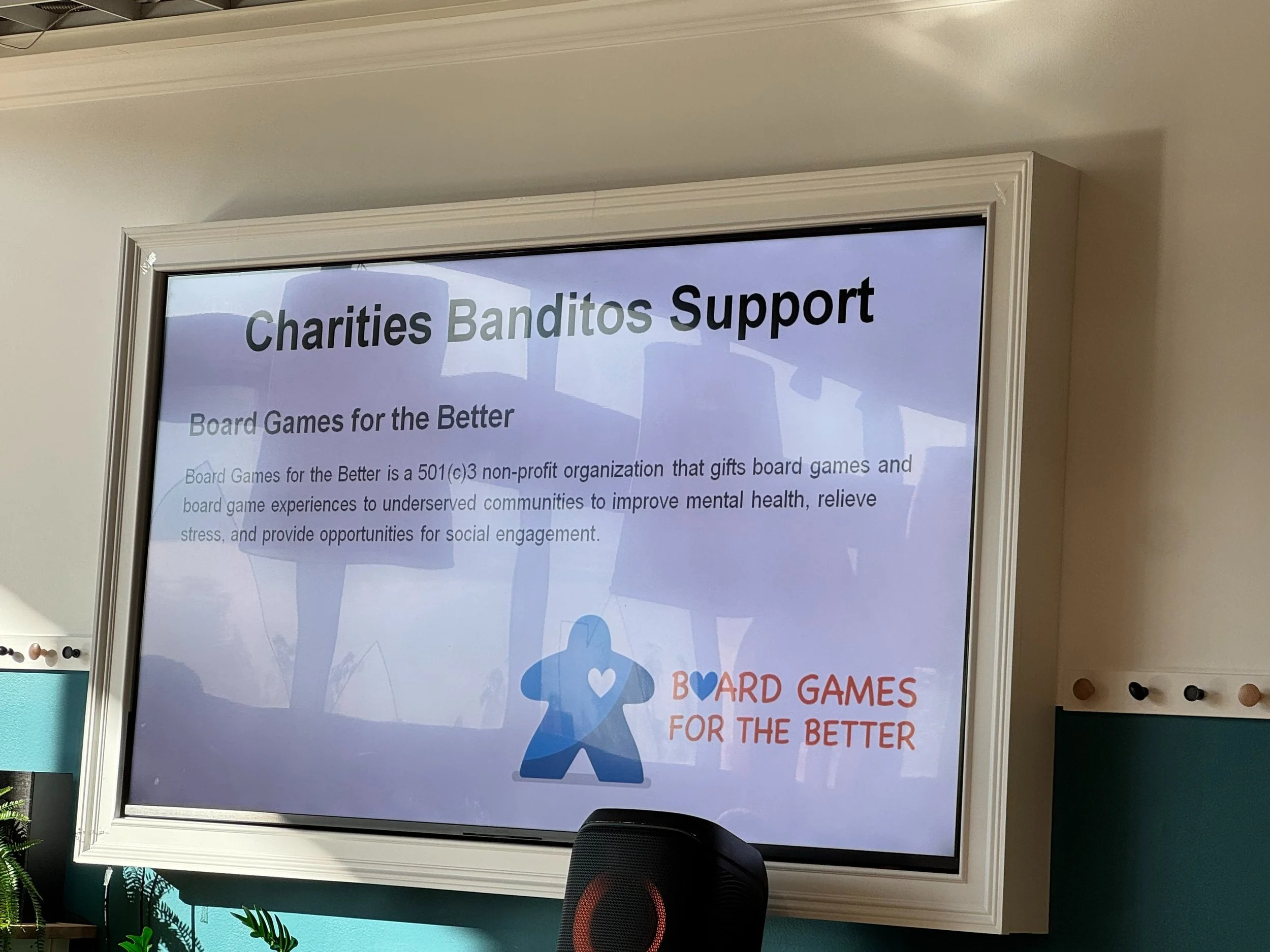 Charities Banditos Support

Board Games for the Better

Board Games for the Better is a 501(c)3 non-profit organization that gifts board games and board game experiences to underserved communities to improve mental health, relieve stress, and provide opportunities for social engagement.

BOARD GAMES FOR THE BETTER